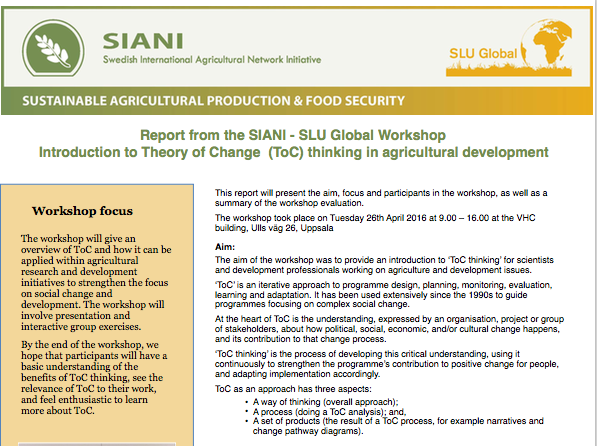 SIANI
Swedish International Agricultural Network Initiative

SLU Global

SUSTAINABLE AGRICULTURAL PRODUCTION & FOOD SECURITY

Report from the SIANI - SLU Global Workshop
Introduction to Theory of Change (ToC) thinking in agricultural development

Workshop focus

The workshop will give an overview of ToC and how it can be applied within agricultural research and development initiatives to strengthen the focus on social change and development. The workshop will involve presentation and interactive group exercises.

By the end of the workshop, we hope that participants will have a basic understanding of the benefits of ToC thinking, see the relevance of ToC to their work, and feel enthusiastic to learn more about ToC.

This report will present the aim, focus and participants in the workshop, as well as a summary of the workshop evaluation.

The workshop took place on Tuesday 26th April 2016 at 9.00 – 16.00 at the VHC building, Ulls väg 26, Uppsala

Aim:

The aim of the workshop was to provide an introduction to 'ToC thinking' for scientists and development professionals working on agriculture and development issues.

'ToC' is an iterative approach to programme design, planning, monitoring, evaluation, learning and adaptation. It has been used extensively since the 1990s to guide programmes focusing on complex social change.

At the heart of ToC is the understanding, expressed by an organisation, project or group of stakeholders, about how political, social, economic, and/or cultural change happens, and its contribution to that change process.

'ToC thinking' is the process of developing this critical understanding, using it continuously to strengthen the programme's contribution to positive change for people, and adapting implementation accordingly.

ToC as an approach has three aspects:

• A way of thinking (overall approach);
• A process (doing a ToC analysis); and,
• A set of products (the result of a ToC process, for example narratives and change pathway diagrams).